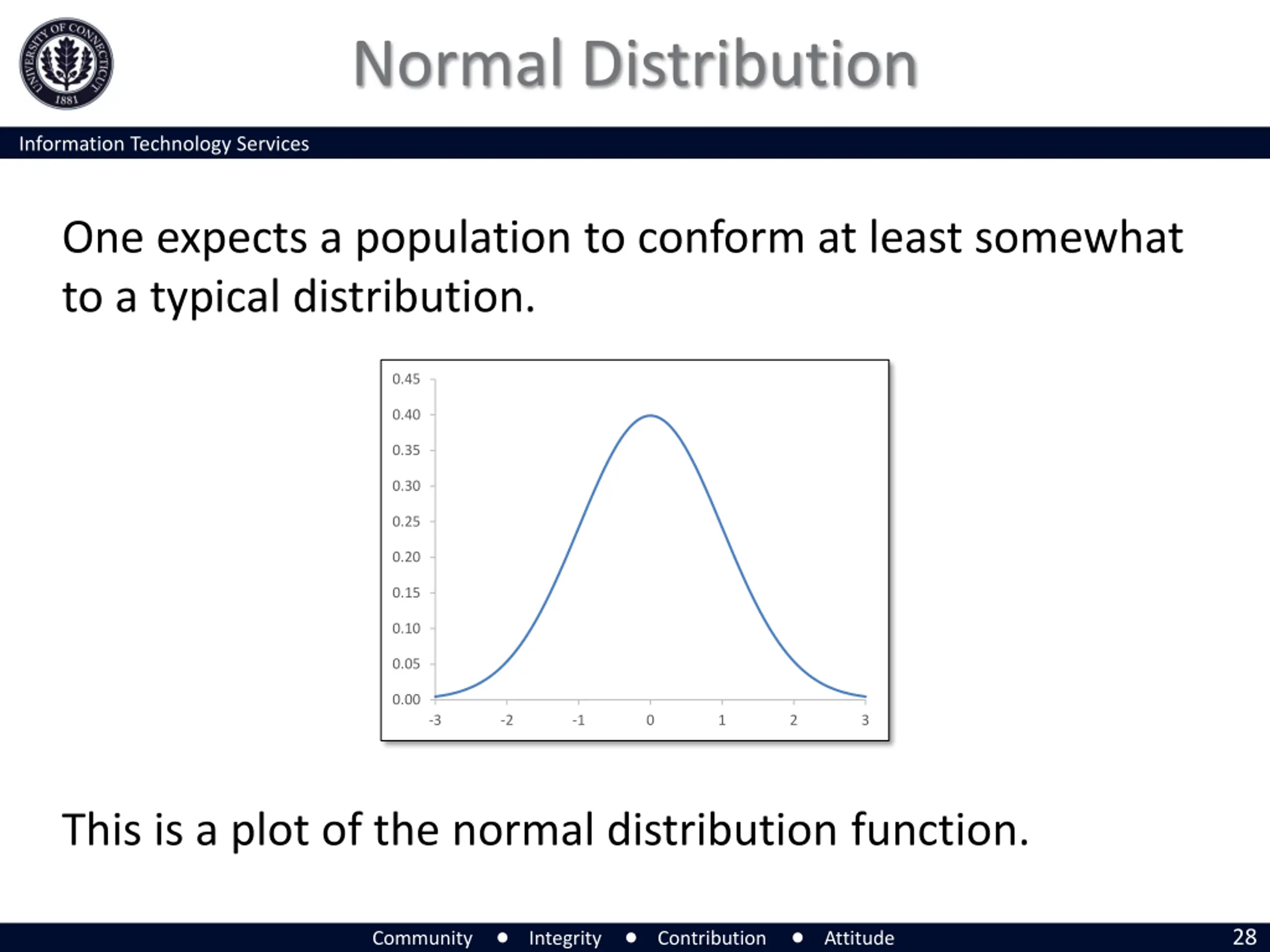 UNIVERSITY OF CONNECTICUT 1881

Normal Distribution

Information Technology Services

One expects a population to conform at least somewhat to a typical distribution.

0.45
0.40
0.35
0.30
0.25
0.20
0.15
0.10
0.05
0.00
-3 -2 -1 0 1 2 3

This is a plot of the normal distribution function.

Community • Integrity • Contribution • Attitude

28